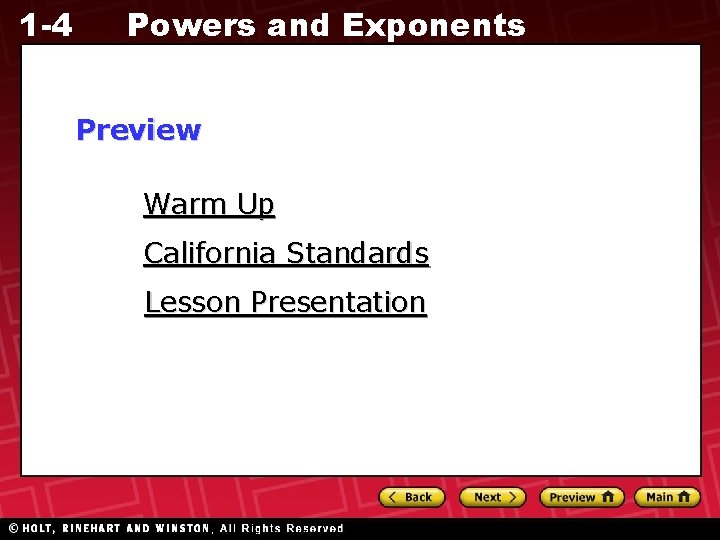 1-4 Powers and Exponents

Preview

Warm Up

California Standards

Lesson Presentation

Back Next Preview Main

© HOLT, RINEHART AND WINSTON, All Rights Reserved